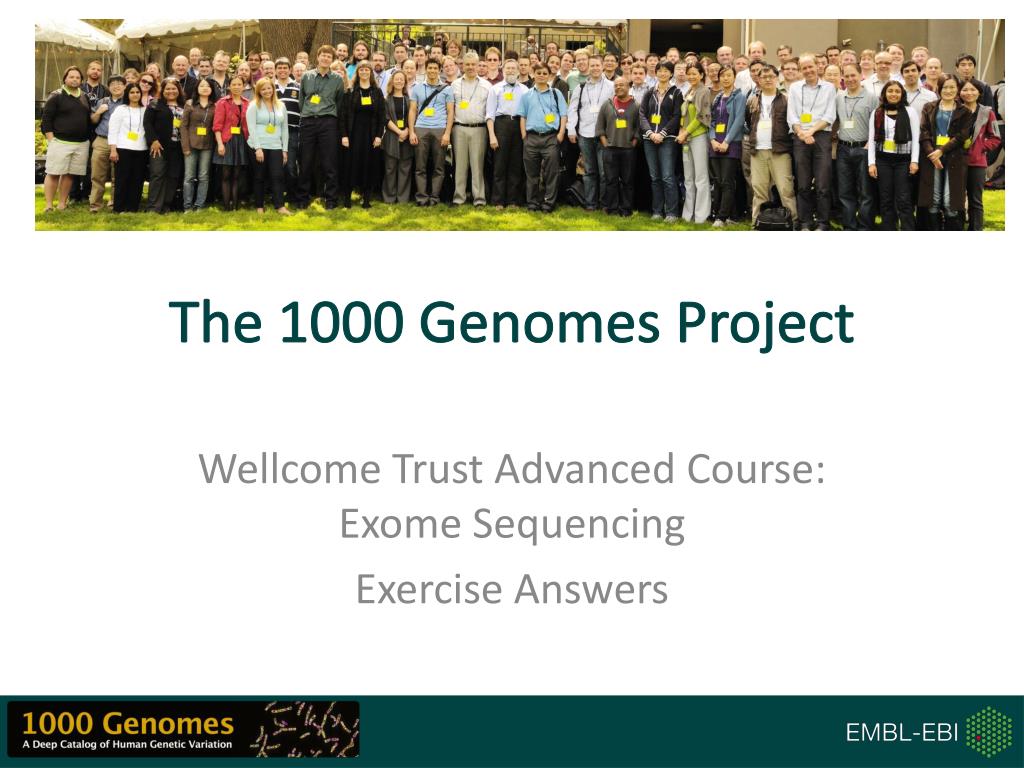 The 1000 Genomes Project

Wellcome Trust Advanced Course: Exome Sequencing

Exercise Answers

1000 Genomes
A Deep Catalog of Human Genetic Variation

EMBL-EBI